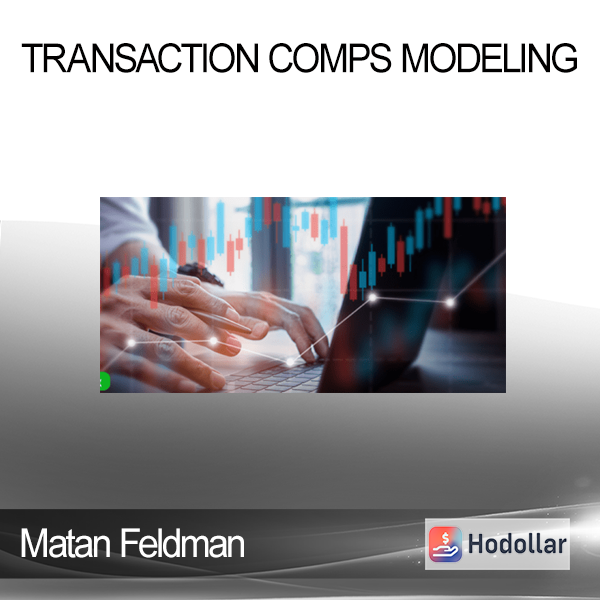 TRANSACTION COMPS MODELING

Matan Feldman

Hodollar